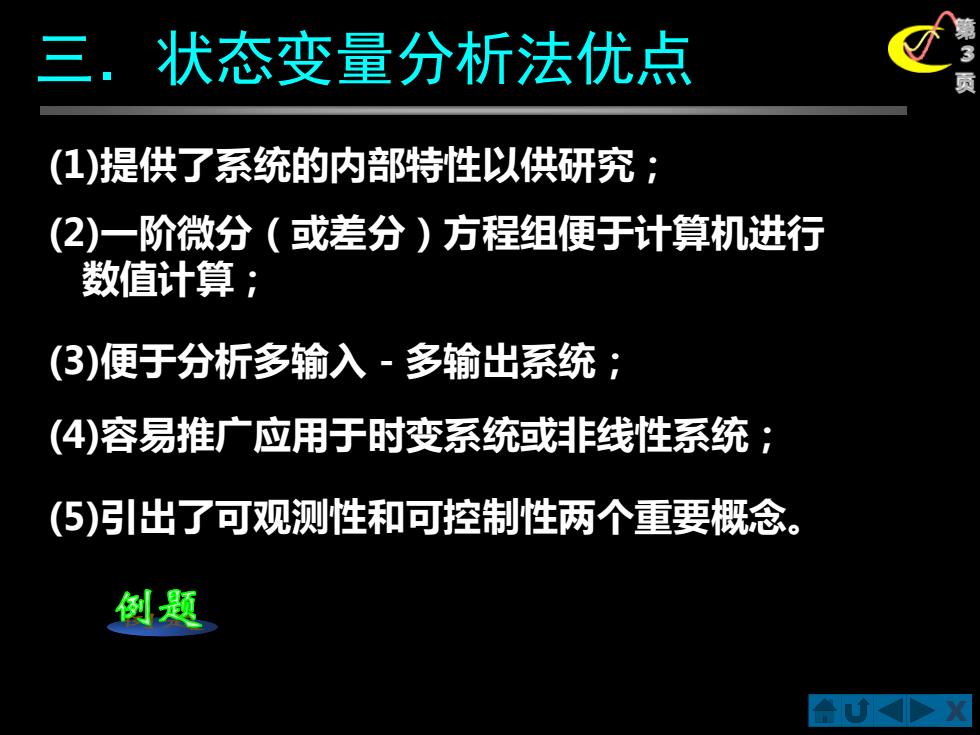 三．状态变量分析法优点

第3页

(1)提供了系统的内部特性以供研究；

(2)一阶微分（或差分）方程组便于计算机进行数值计算；

(3)便于分析多输入－多输出系统；

(4)容易推广应用于时变系统或非线性系统；

(5)引出了可观测性和可控制性两个重要概念。

例题

X